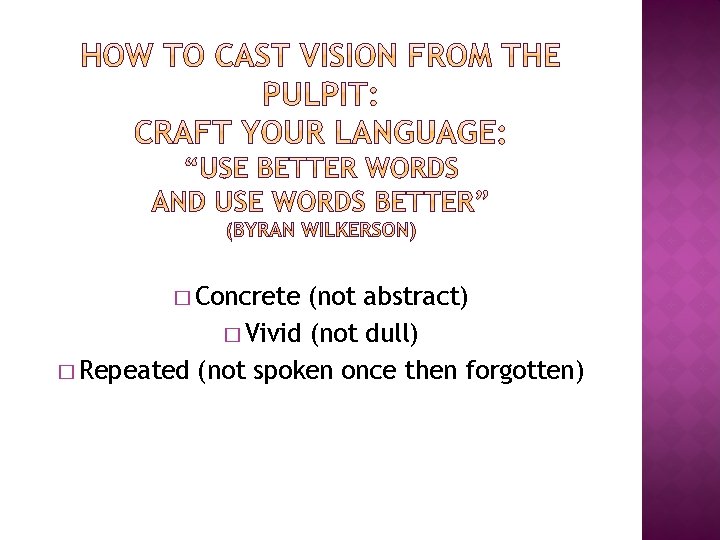 HOW TO CAST VISION FROM THE PULPIT:
CRAFT YOUR LANGUAGE:
“USE BETTER WORDS
AND USE WORDS BETTER”
(BYRAN WILKERSON)

□ Concrete (not abstract)
□ Vivid (not dull)
□ Repeated (not spoken once then forgotten)